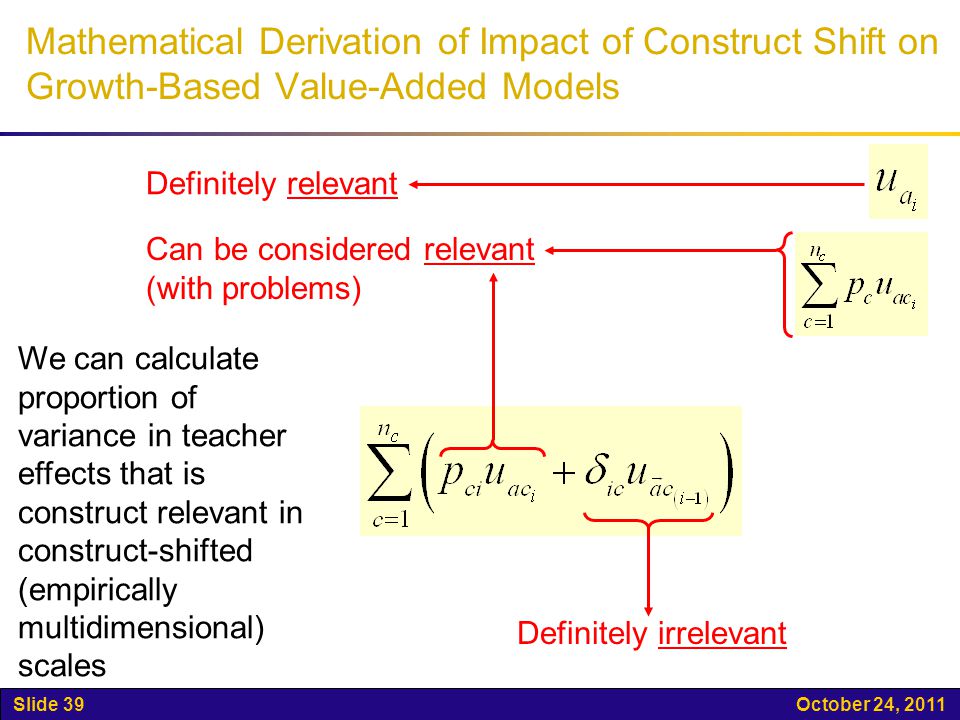 Mathematical Derivation of Impact of Construct Shift on Growth-Based Value-Added Models

Definitely relevant

$u_{a_i}$

Can be considered relevant (with problems)

$\sum_{c=1}^{n_c} p_c u_{ac_i}$

We can calculate proportion of variance in teacher effects that is construct relevant in construct-shifted (empirically multidimensional) scales

$\sum_{c=1}^{n_c} \left( p_{ci} u_{ac_i} + \delta_{ic} u_{\bar{a}c_{(i-1)}} \right)$

Definitely irrelevant

Slide 39

October 24, 2011